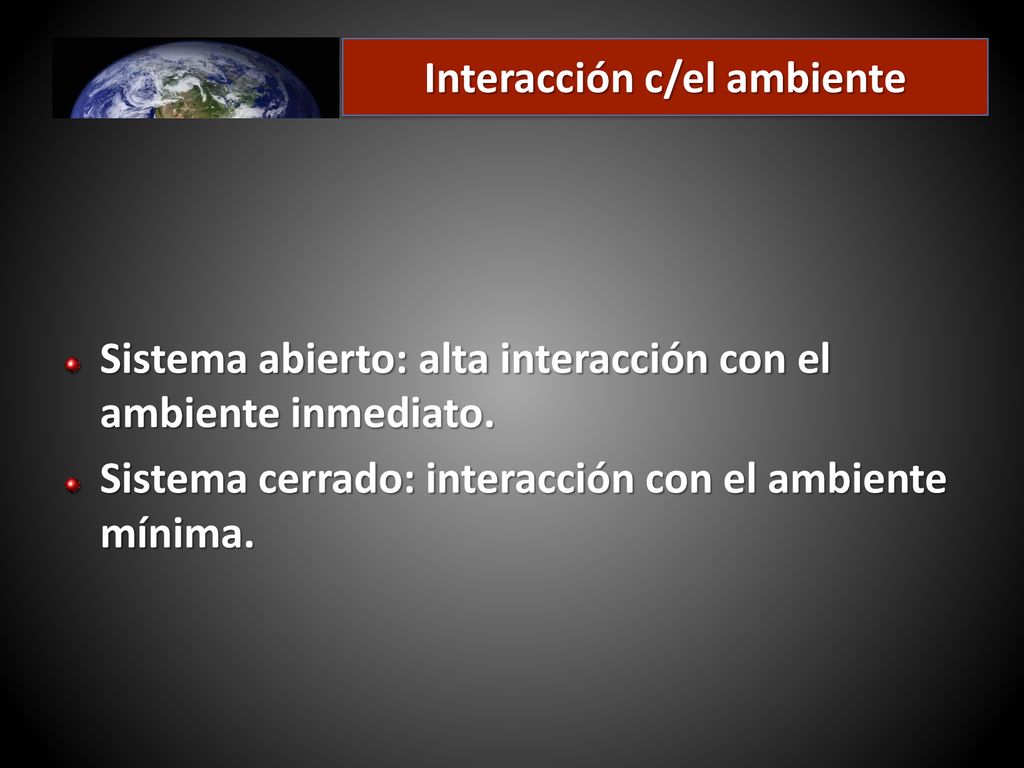 Interacción c/el ambiente

Sistema abierto: alta interacción con el ambiente inmediato.

Sistema cerrado: interacción con el ambiente mínima.